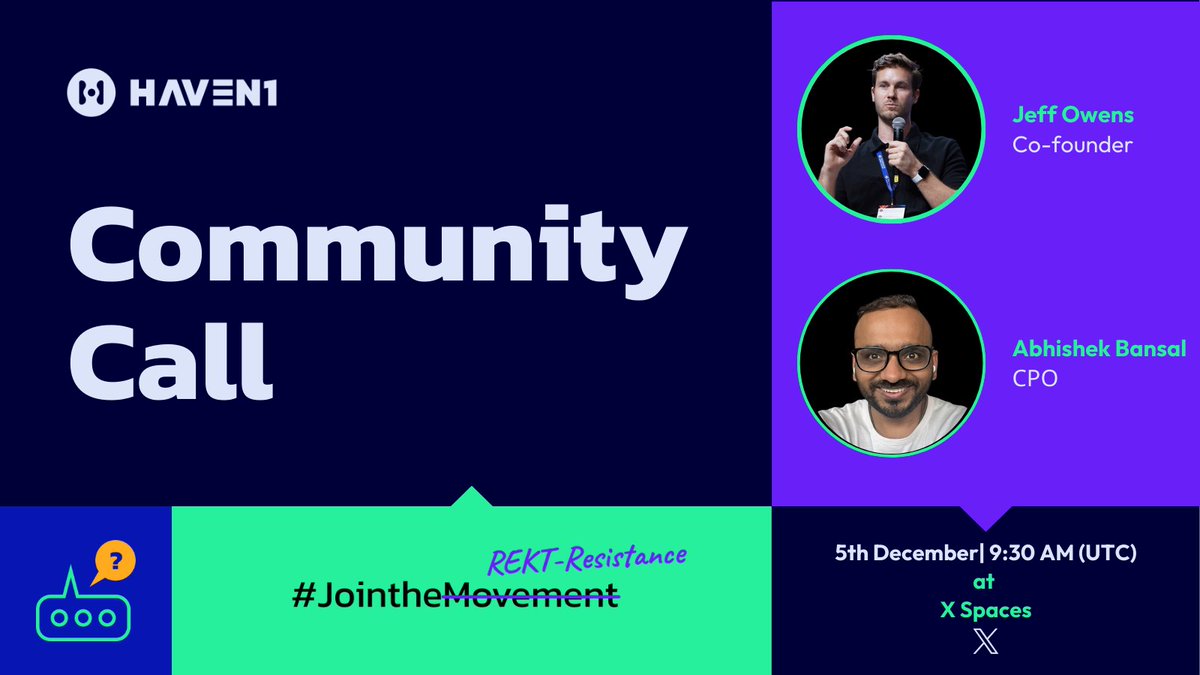 HAVEN1

Community Call

Jeff Owens
Co-founder

Abhishek Bansal
CPO

?

REKT-Resistance
#JointheMovement

5th December| 9:30 AM (UTC)
at
X Spaces